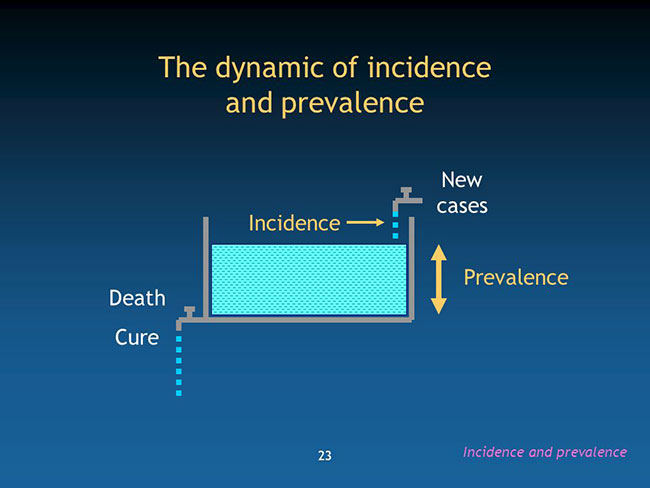 The dynamic of incidence and prevalence

New cases

Incidence

Prevalence

Death

Cure

23

Incidence and prevalence